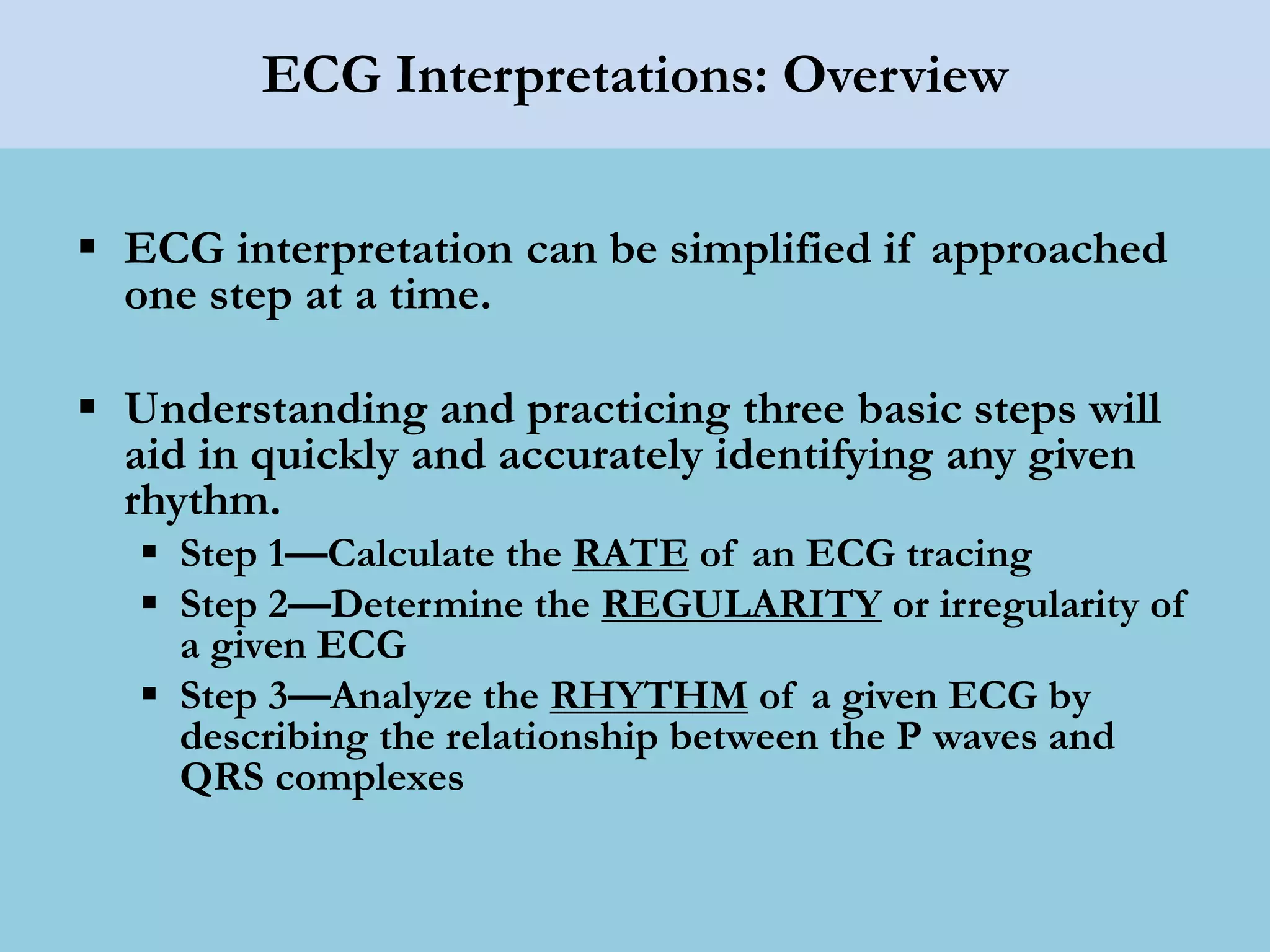 ECG Interpretations: Overview

▪ ECG interpretation can be simplified if approached one step at a time.

▪ Understanding and practicing three basic steps will aid in quickly and accurately identifying any given rhythm.
  ▪ Step 1—Calculate the RATE of an ECG tracing
  ▪ Step 2—Determine the REGULARITY or irregularity of a given ECG
  ▪ Step 3—Analyze the RHYTHM of a given ECG by describing the relationship between the P waves and QRS complexes